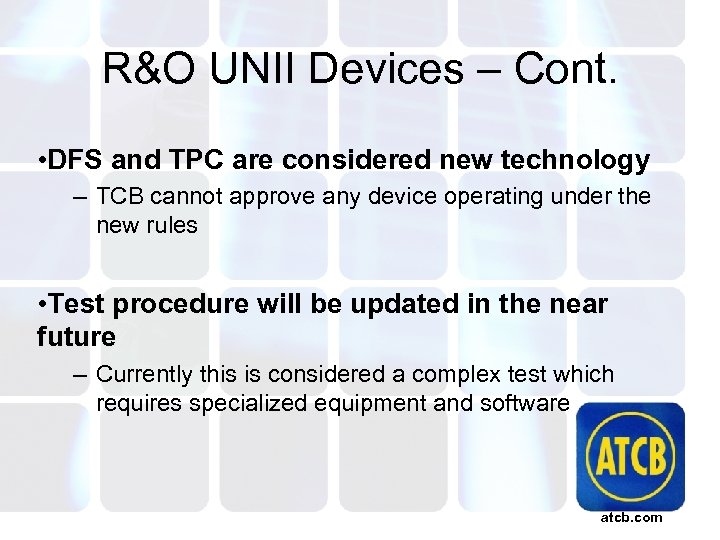 R&O UNII Devices – Cont.

•DFS and TPC are considered new technology

– TCB cannot approve any device operating under the new rules

•Test procedure will be updated in the near future

– Currently this is considered a complex test which requires specialized equipment and software

ATCB

atcb.com